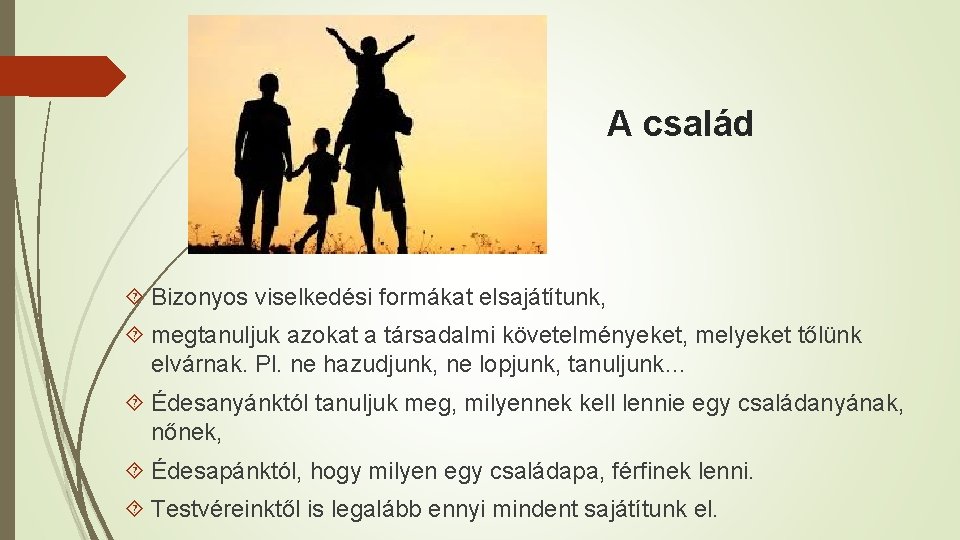 A család

Bizonyos viselkedési formákat elsajátítunk,

megtanuljuk azokat a társadalmi követelményeket, melyeket tőlünk elvárnak. Pl. ne hazudjunk, ne lopjunk, tanuljunk…

Édesanyánktól tanuljuk meg, milyennek kell lennie egy családanyának, nőnek,

Édesapánktól, hogy milyen egy családapa, férfinek lenni.

Testvéreinktől is legalább ennyi mindent sajátítunk el.